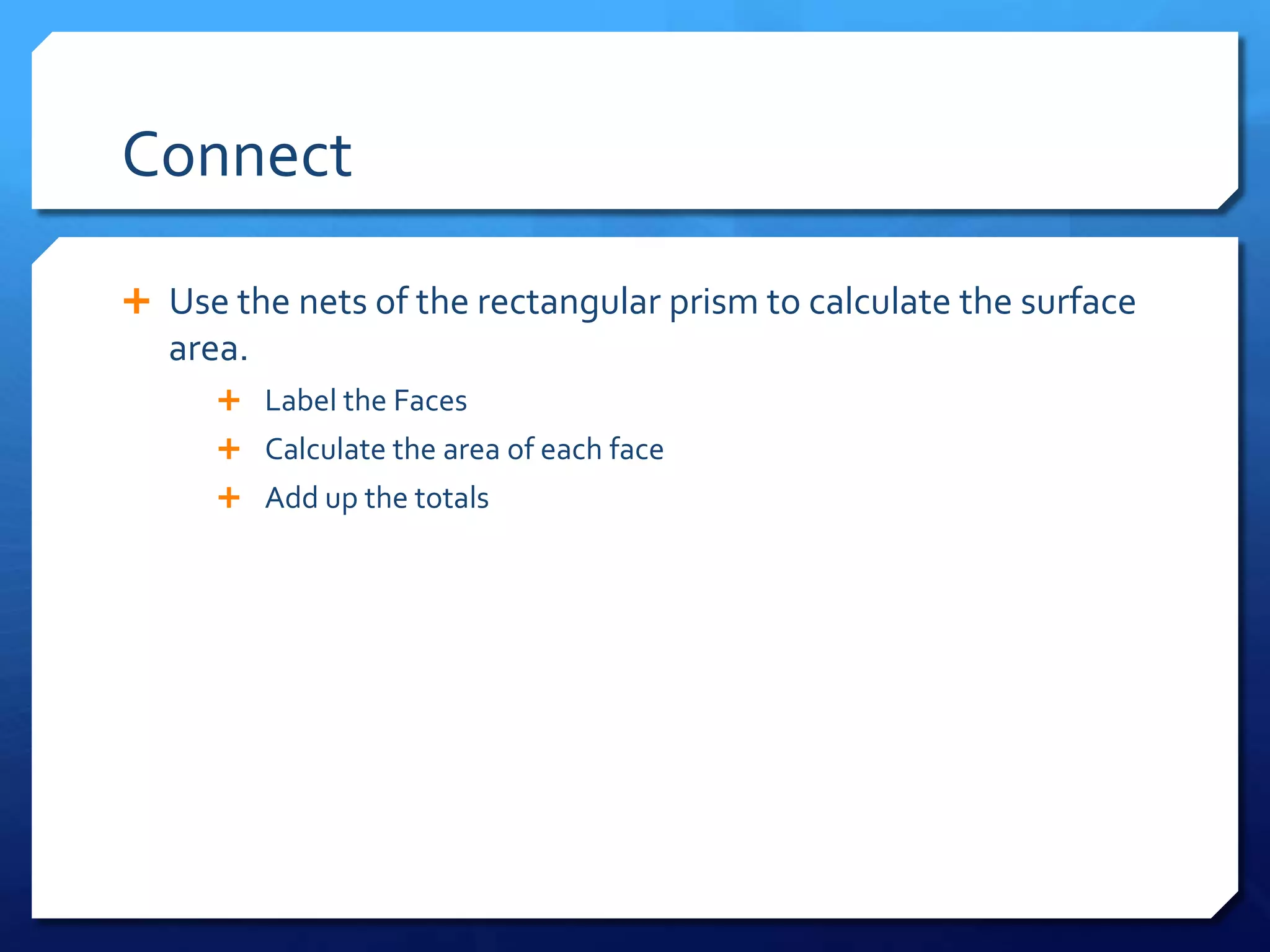 Connect

+ Use the nets of the rectangular prism to calculate the surface area.

+ Label the Faces
+ Calculate the area of each face
+ Add up the totals